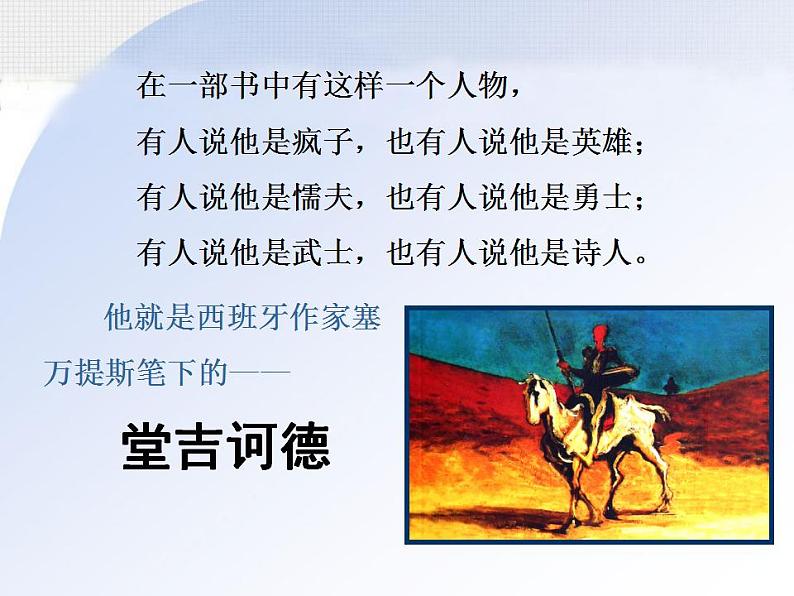 在一部书中有这样一个人物，
有人说他是疯子，也有人说他是英雄；
有人说他是懦夫，也有人说他是勇士；
有人说他是武士，也有人说他是诗人。

他就是西班牙作家塞万提斯笔下的——

堂吉诃德